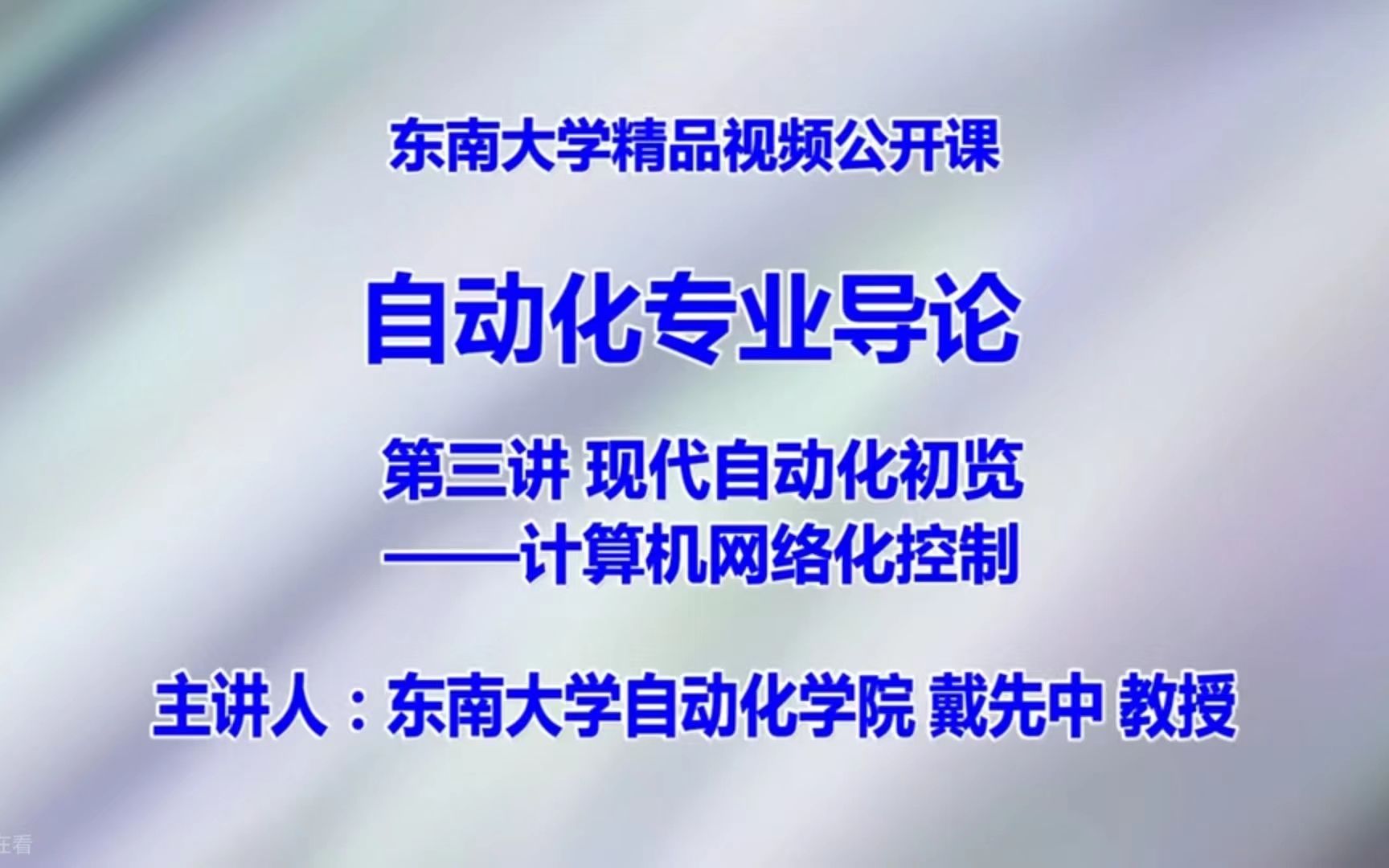 东南大学精品视频公开课

自动化专业导论

第三讲 现代自动化初览
——计算机网络化控制

主讲人：东南大学自动化学院 戴先中 教授

在看